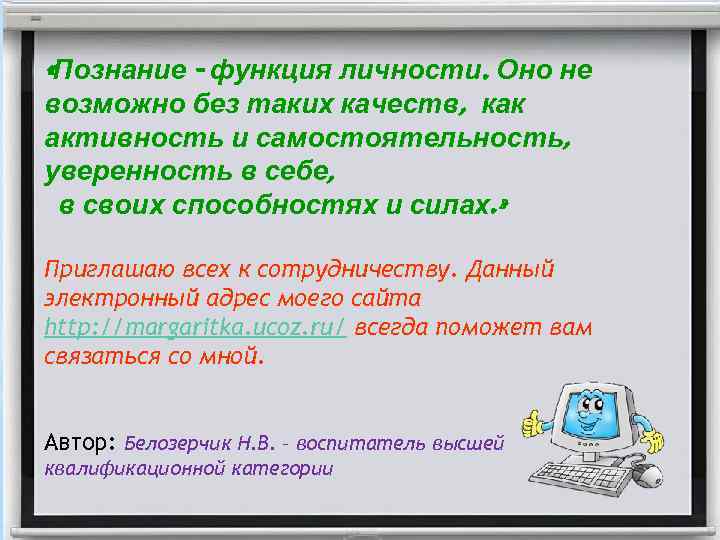 «Познание - функция личности. Оно не возможно без таких качеств, как активность и самостоятельность, уверенность в себе, в своих способностях и силах.»

Приглашаю всех к сотрудничеству. Данный электронный адрес моего сайта http://margaritka.ucoz.ru/ всегда поможет вам связаться со мной.

Автор: Белозерчик Н.В. - воспитатель высшей квалификационной категории